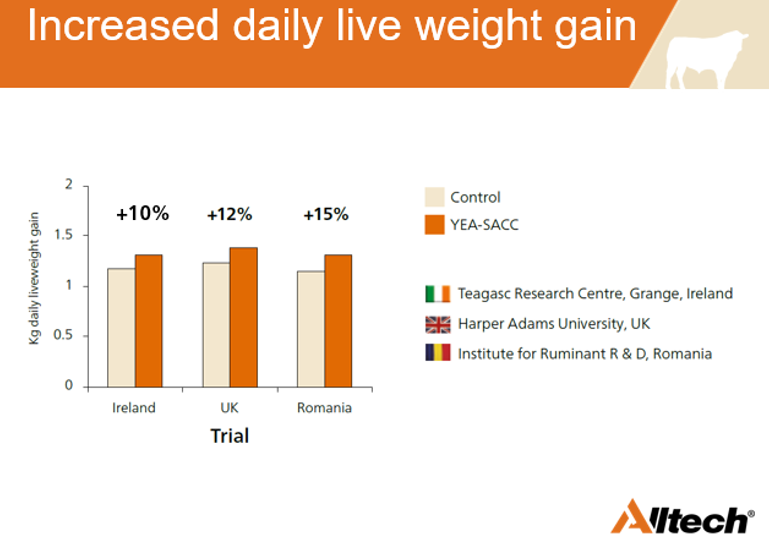 Increased daily live weight gain

Kg daily liveweight gain

2
1.5
1
0.5
0

+10%
+12%
+15%

Ireland
UK
Romania

Trial

Control
YEA-SACC

Teagasc Research Centre, Grange, Ireland
Harper Adams University, UK
Institute for Ruminant R & D, Romania

Alltech®